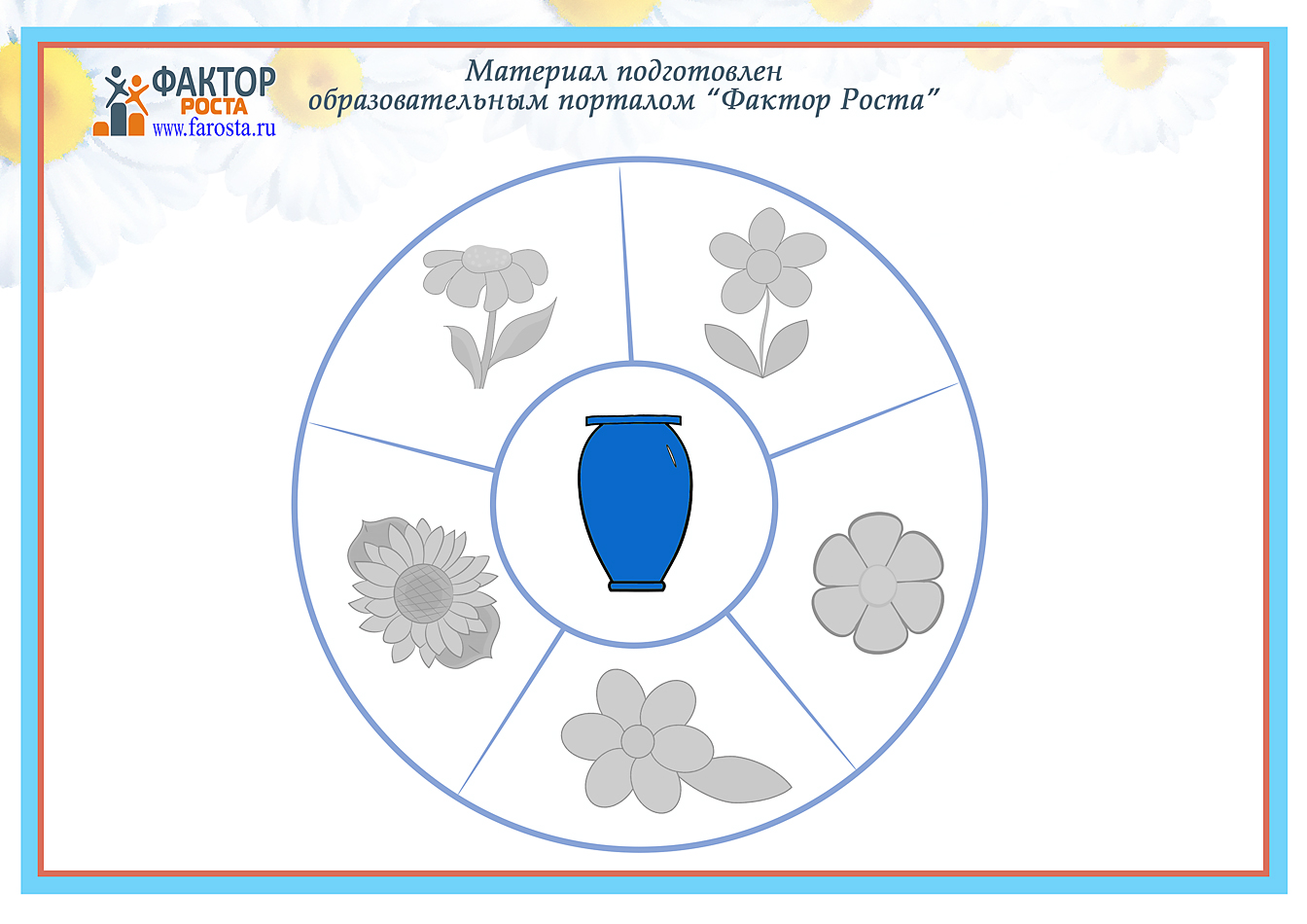 ФАКТОР РОСТА
www.farosta.ru

Материал подготовлен образовательным порталом “Фактор Роста”